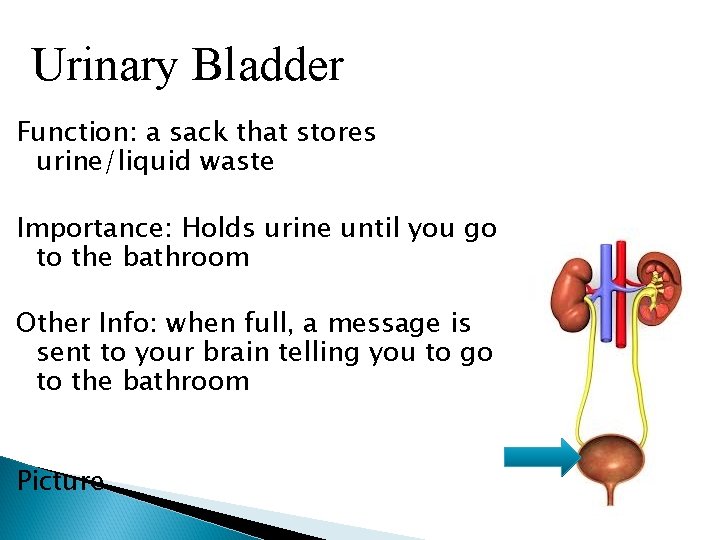 Urinary Bladder

Function: a sack that stores urine/liquid waste

Importance: Holds urine until you go to the bathroom

Other Info: when full, a message is sent to your brain telling you to go to the bathroom

Picture